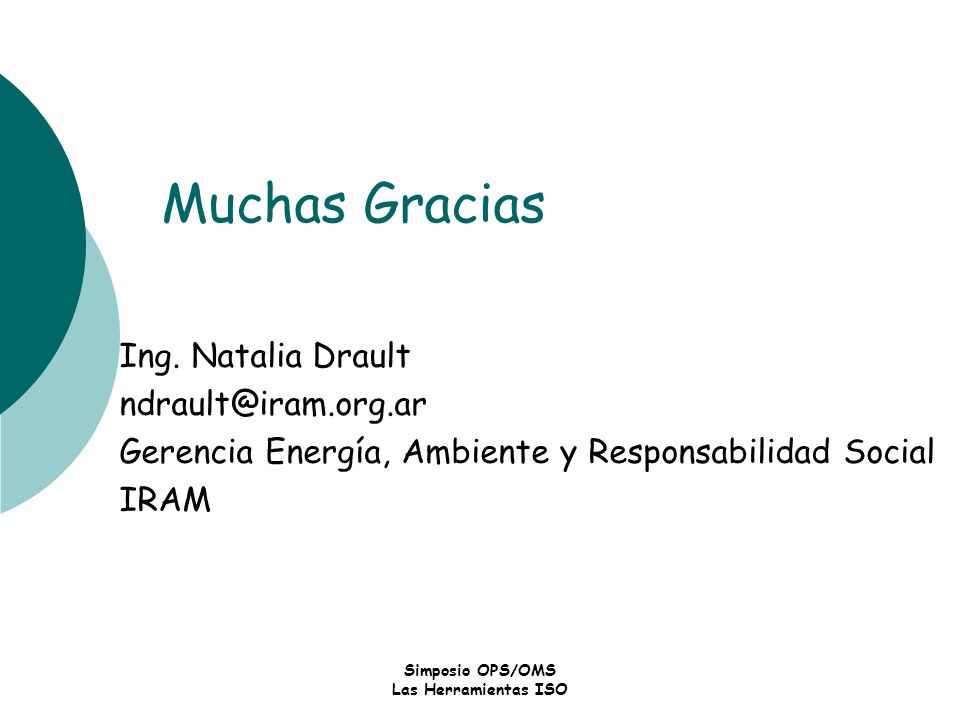 Muchas Gracias

Ing. Natalia Drault
ndrault@iram.org.ar
Gerencia Energía, Ambiente y Responsabilidad Social
IRAM

Simposio OPS/OMS
Las Herramientas ISO